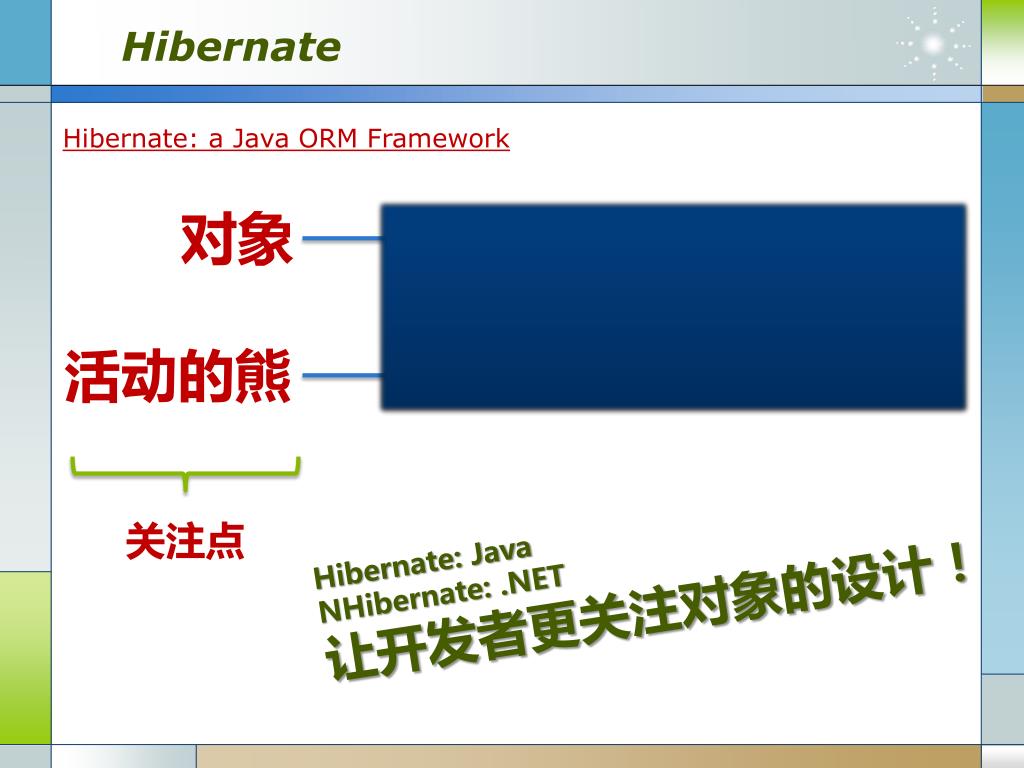 Hibernate

Hibernate: a Java ORM Framework

对象

活动的熊

关注点

Hibernate: Java
NHibernate: .NET
让开发者更关注对象的设计！